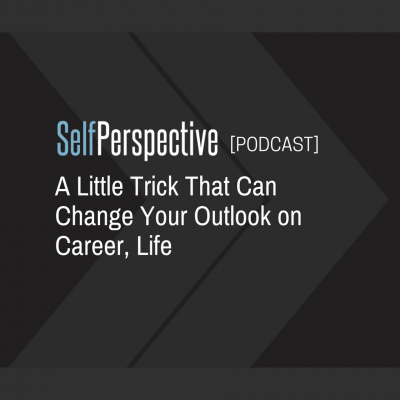 SelfPerspective [PODCAST]

A Little Trick That Can Change Your Outlook on Career, Life